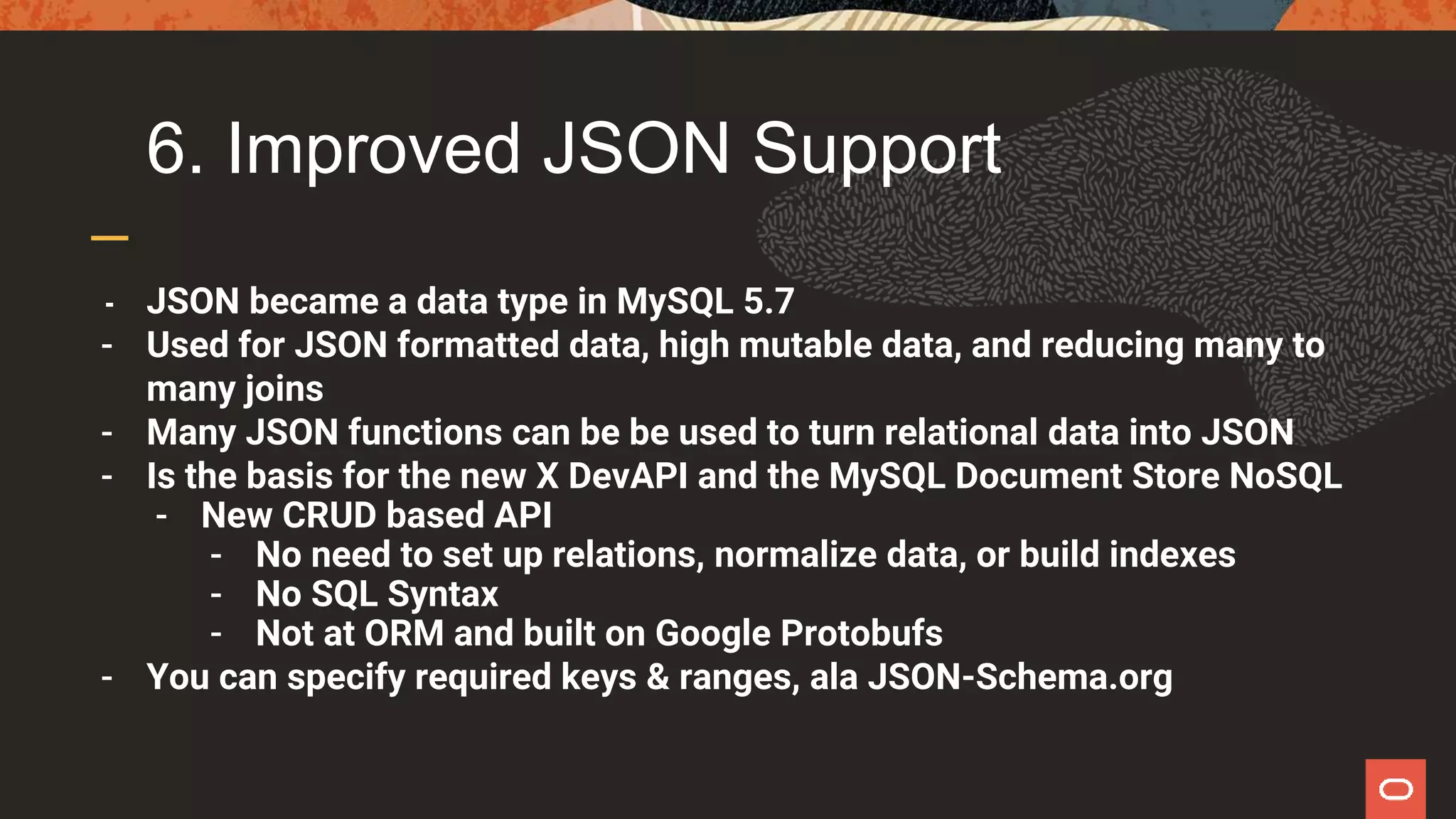 6. Improved JSON Support

- JSON became a data type in MySQL 5.7
- Used for JSON formatted data, high mutable data, and reducing many to many joins
- Many JSON functions can be be used to turn relational data into JSON
- Is the basis for the new X DevAPI and the MySQL Document Store NoSQL
  - New CRUD based API
    - No need to set up relations, normalize data, or build indexes
    - No SQL Syntax
    - Not at ORM and built on Google Protobufs
- You can specify required keys & ranges, ala JSON-Schema.org